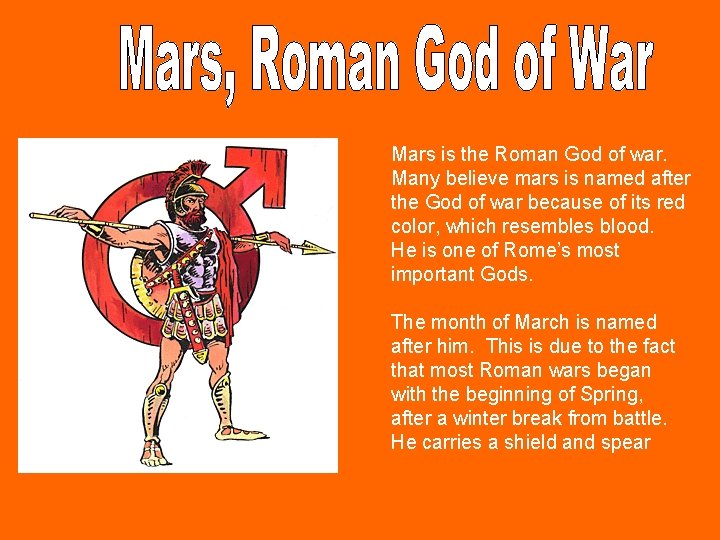 Mars, Roman God of War

Mars is the Roman God of war. Many believe mars is named after the God of war because of its red color, which resembles blood. He is one of Rome's most important Gods.

The month of March is named after him. This is due to the fact that most Roman wars began with the beginning of Spring, after a winter break from battle. He carries a shield and spear